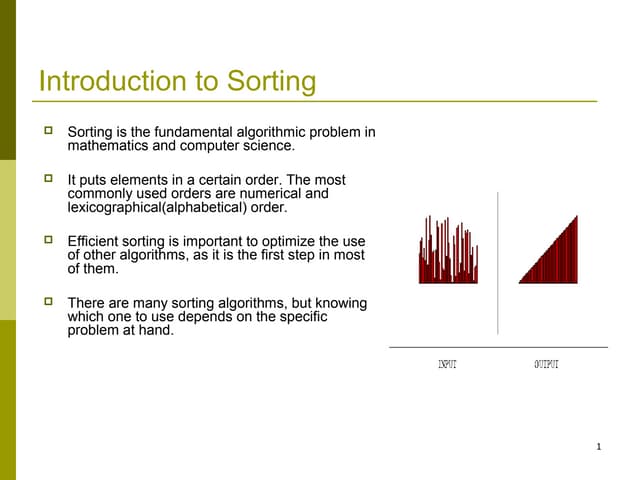 Introduction to Sorting

Sorting is the fundamental algorithmic problem in mathematics and computer science.

It puts elements in a certain order. The most commonly used orders are numerical and lexicographical(alphabetical) order.

Efficient sorting is important to optimize the use of other algorithms, as it is the first step in most of them.

There are many sorting algorithms, but knowing which one to use depends on the specific problem at hand.

INPUT

OUTPUT

1